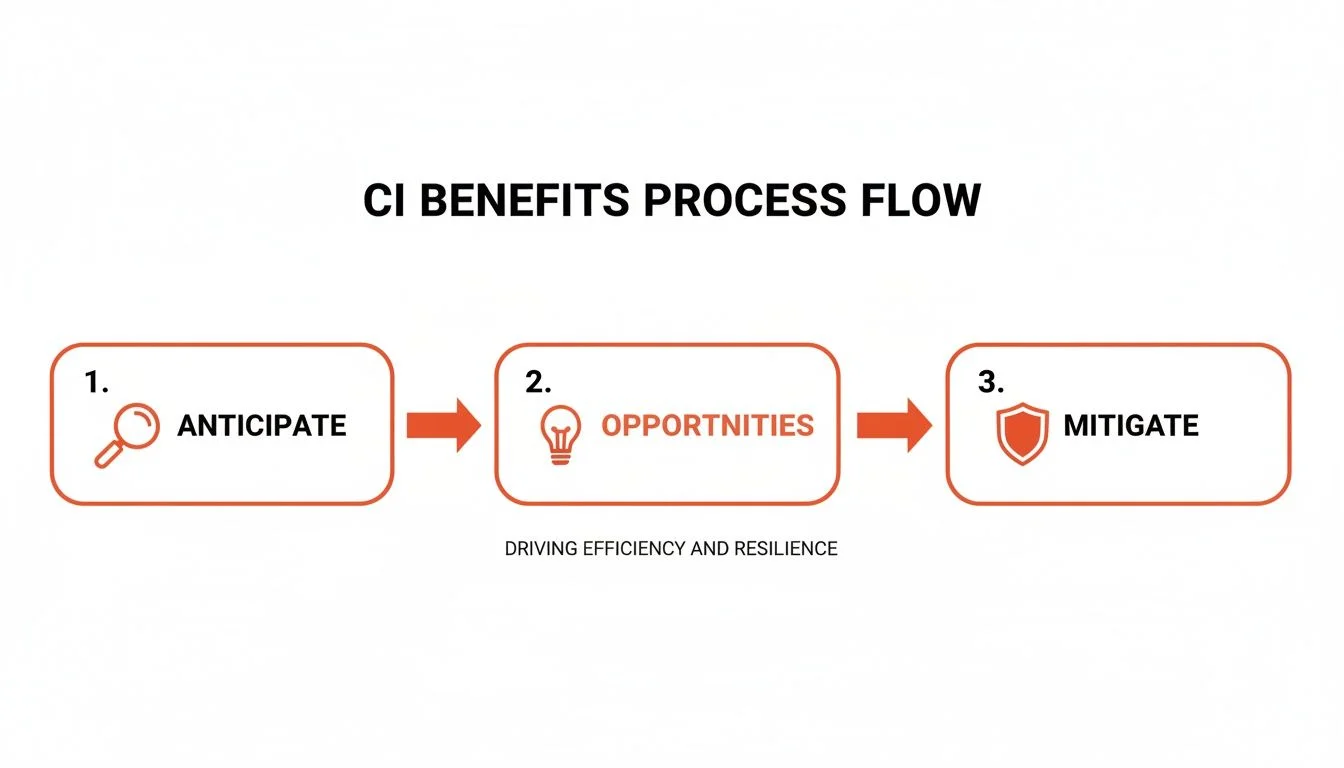 CI BENEFITS PROCESS FLOW

1. ANTICIPATE

2. OPPORTNITIES

3. MITIGATE

DRIVING EFFICIENCY AND RESILIENCE